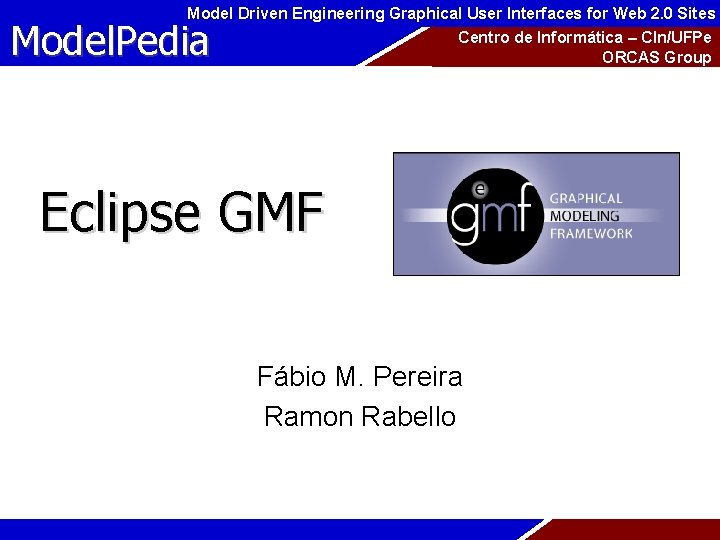 Model Driven Engineering Graphical User Interfaces for Web 2.0 Sites

ModelPedia

Centro de Informática – CIn/UFPe
ORCAS Group

Eclipse GMF

e
gmf
GRAPHICAL
MODELING
FRAMEWORK

Fábio M. Pereira
Ramon Rabello